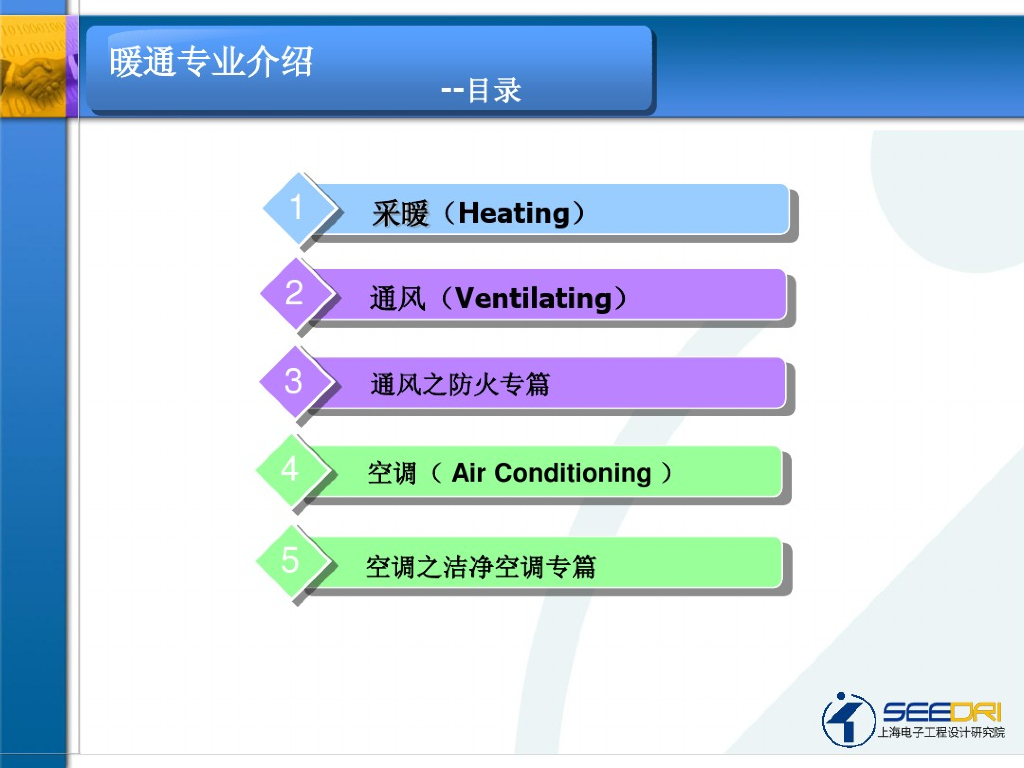 暖通专业介绍

--目录

1 采暖（Heating）

2 通风（Ventilating）

3 通风之防火专篇

4 空调（ Air Conditioning ）

5 空调之洁净空调专篇

SEEDRI
上海电子工程设计研究院